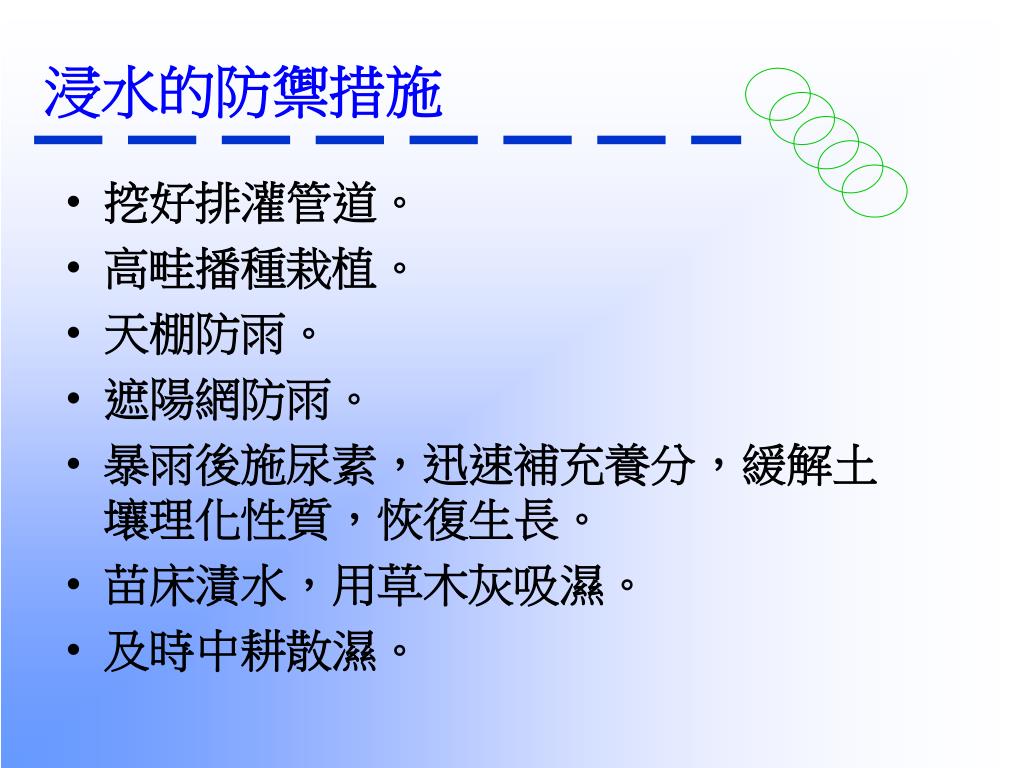 浸水的防禦措施

• 挖好排灌管道。
• 高畦播種栽植。
• 天棚防雨。
• 遮陽網防雨。
• 暴雨後施尿素，迅速補充養分，緩解土壤理化性質，恢復生長。
• 苗床漬水，用草木灰吸濕。
• 及時中耕散濕。